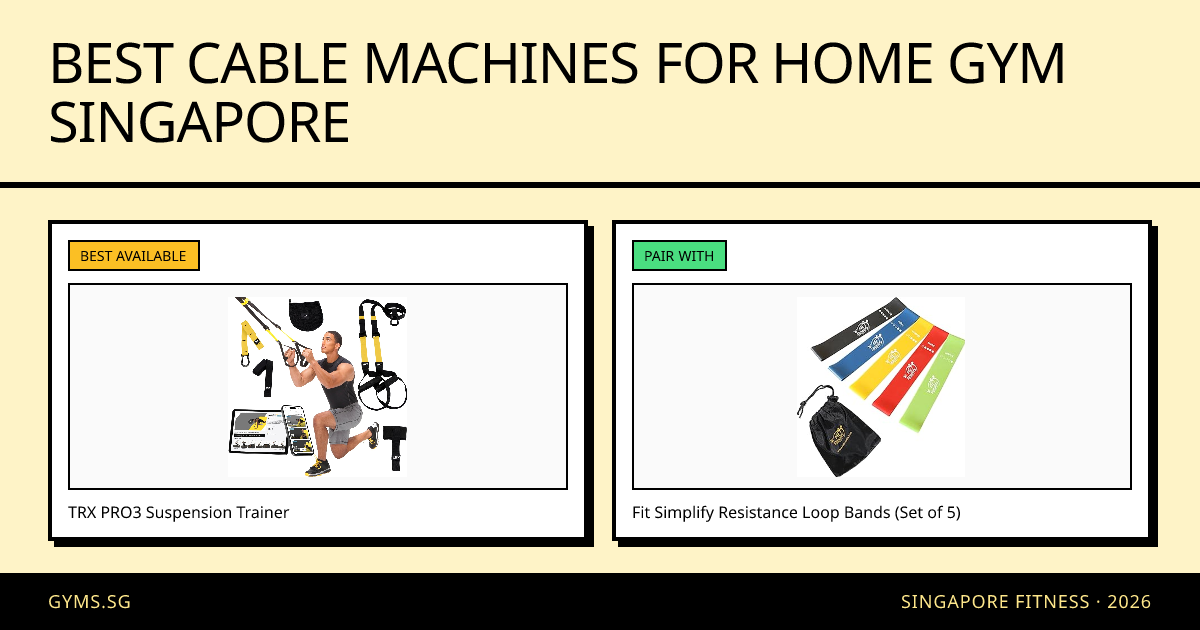 BEST CABLE MACHINES FOR HOME GYM SINGAPORE

BEST AVAILABLE

TRX PRO3 Suspension Trainer

PAIR WITH

Fit Simplify Resistance Loop Bands (Set of 5)

GYMS.SG

SINGAPORE FITNESS · 2026